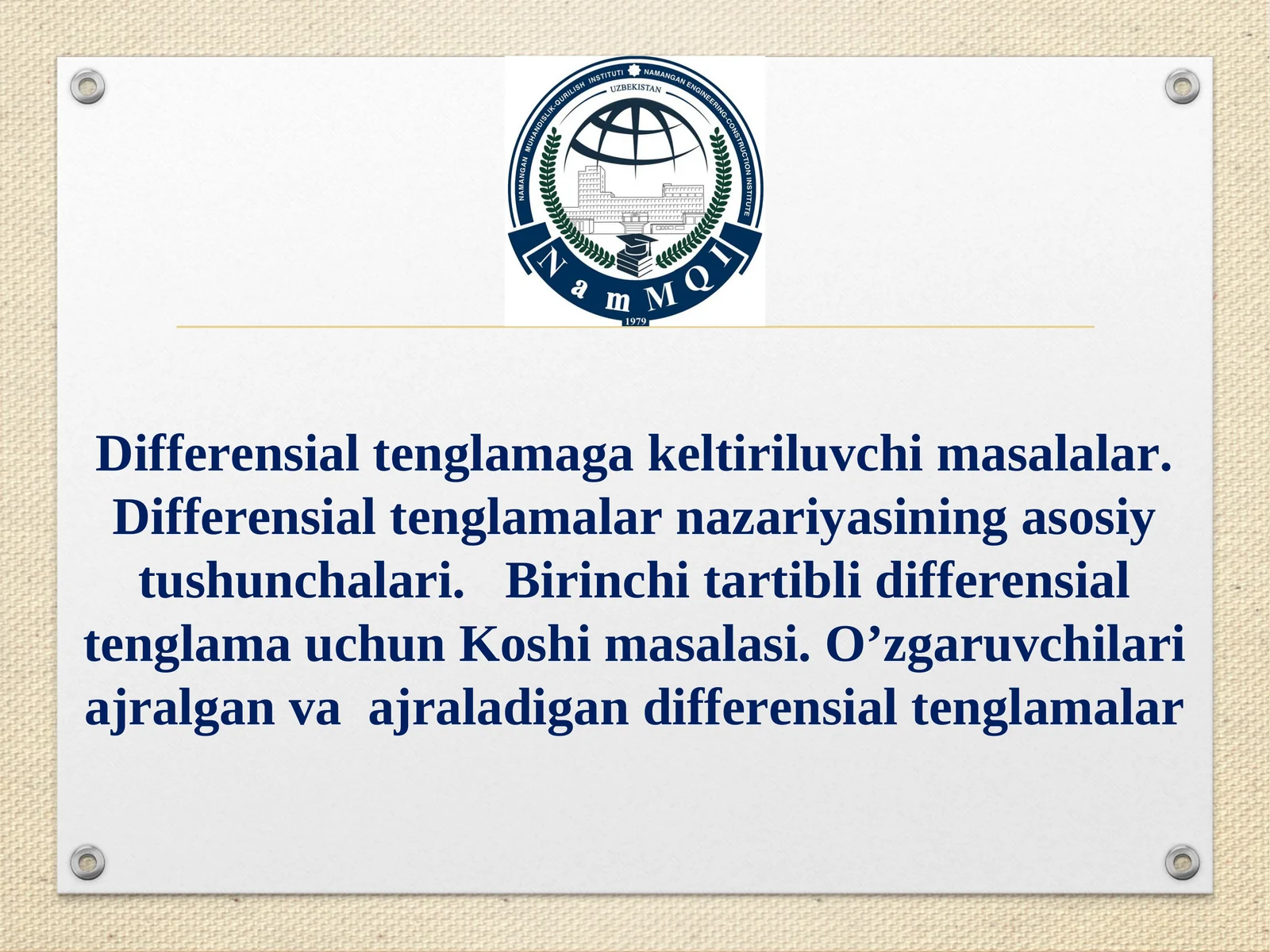 NAMANGAN MUHANDISLIK-QURILISH INSTITUTI NAMANGAN ENGINEERING-CONSTRUCTION INSTITUTE
UZBEKISTAN
NamMQI
1979

Differensial tenglamaga keltiriluvchi masalalar. Differensial tenglamalar nazariyasining asosiy tushunchalari. Birinchi tartibli differensial tenglama uchun Koshi masalasi. O’zgaruvchilari ajralgan va ajraladigan differensial tenglamalar